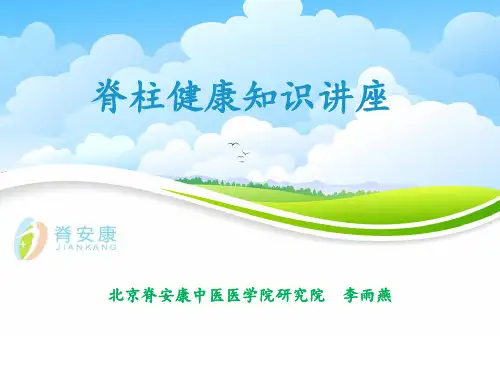 脊柱健康知识讲座

脊安康
JIANKANG

北京脊安康中医医学院研究院　李雨燕